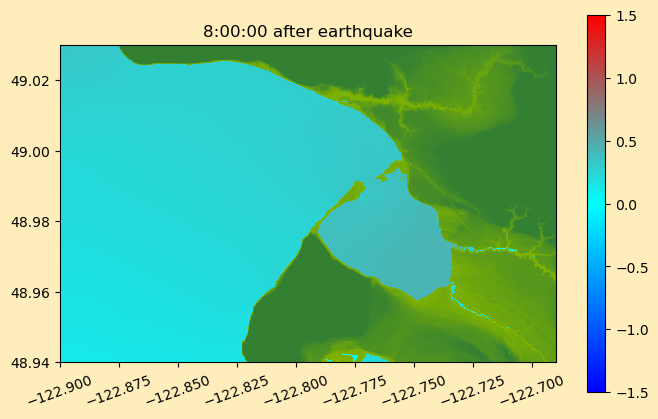 8:00:00 after earthquake

49.02
49.00
48.98
48.96
48.94

−122.900 −122.875 −122.850 −122.825 −122.800 −122.775 −122.750 −122.725 −122.700

1.5
1.0
0.5
0.0
−0.5
−1.0
−1.5